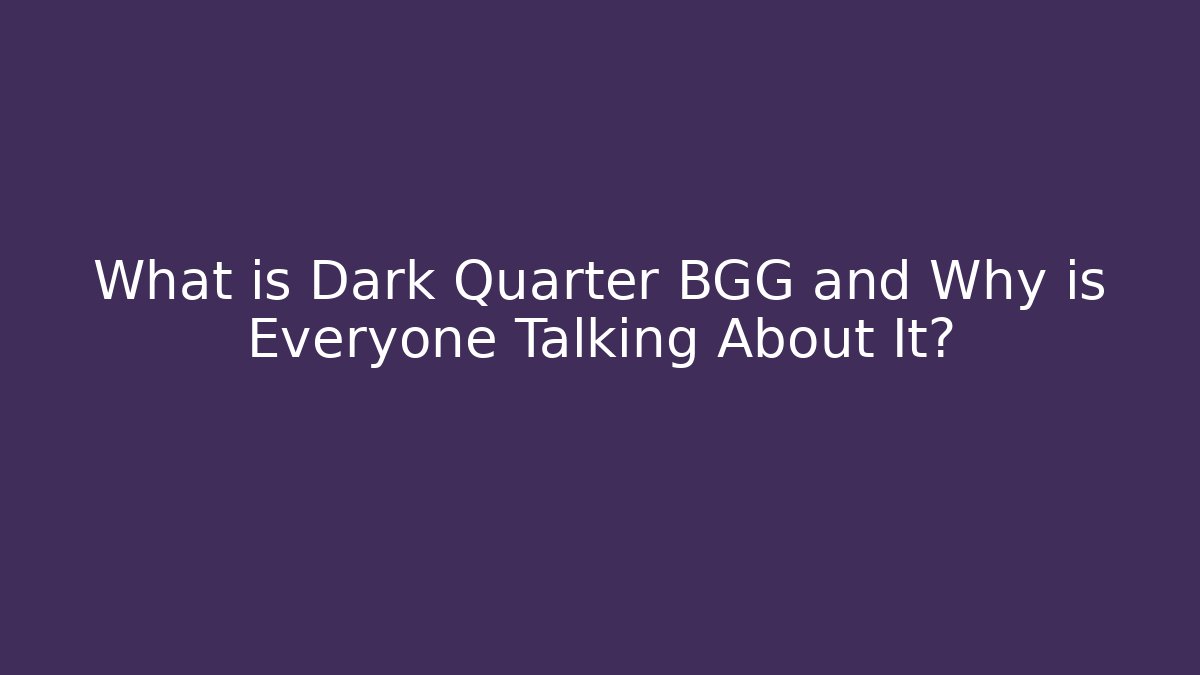 What is Dark Quarter BGG and Why is Everyone Talking About It?